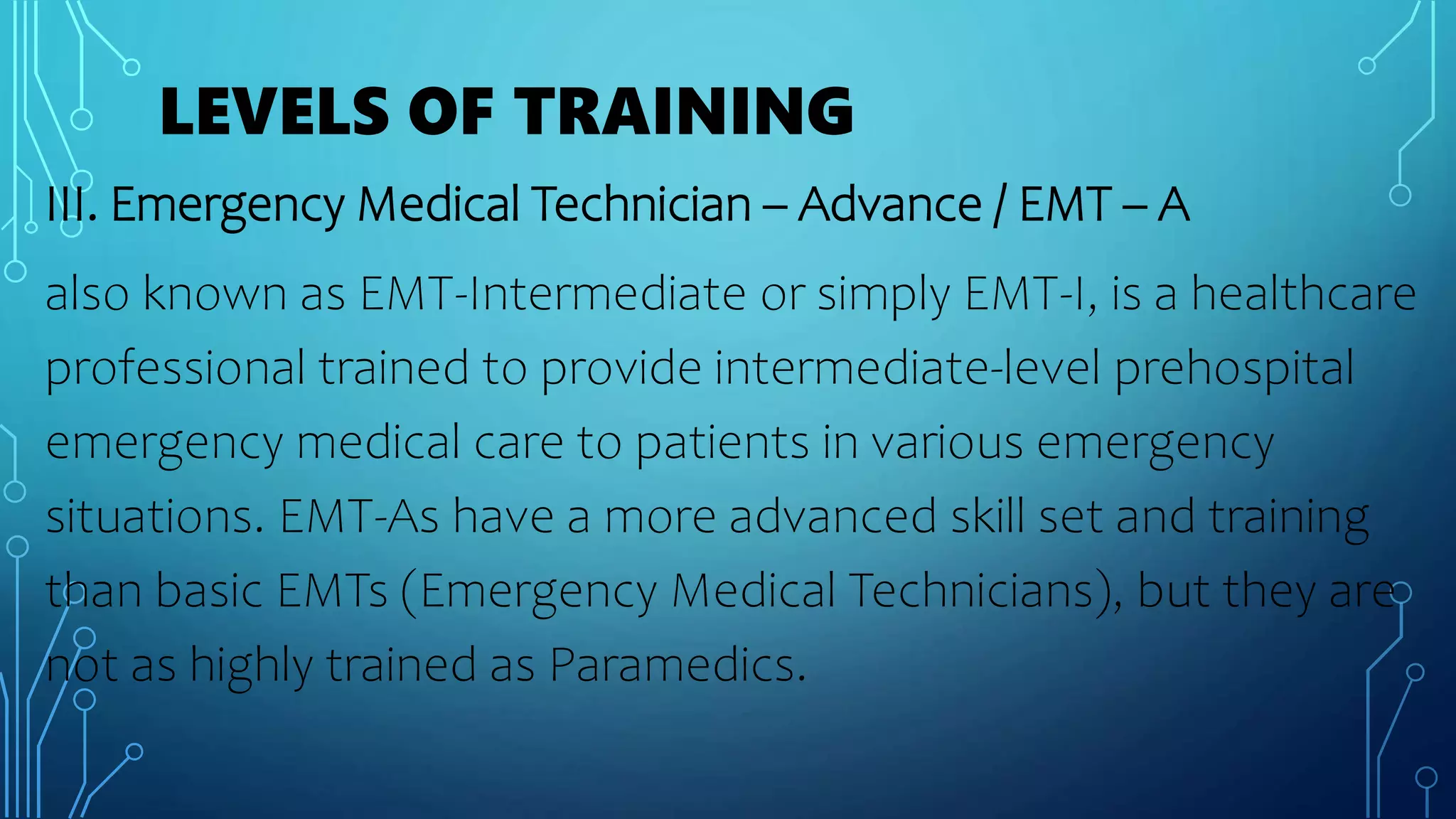 LEVELS OF TRAINING

III. Emergency Medical Technician – Advance / EMT – A

also known as EMT-Intermediate or simply EMT-I, is a healthcare professional trained to provide intermediate-level prehospital emergency medical care to patients in various emergency situations. EMT-As have a more advanced skill set and training than basic EMTs (Emergency Medical Technicians), but they are not as highly trained as Paramedics.